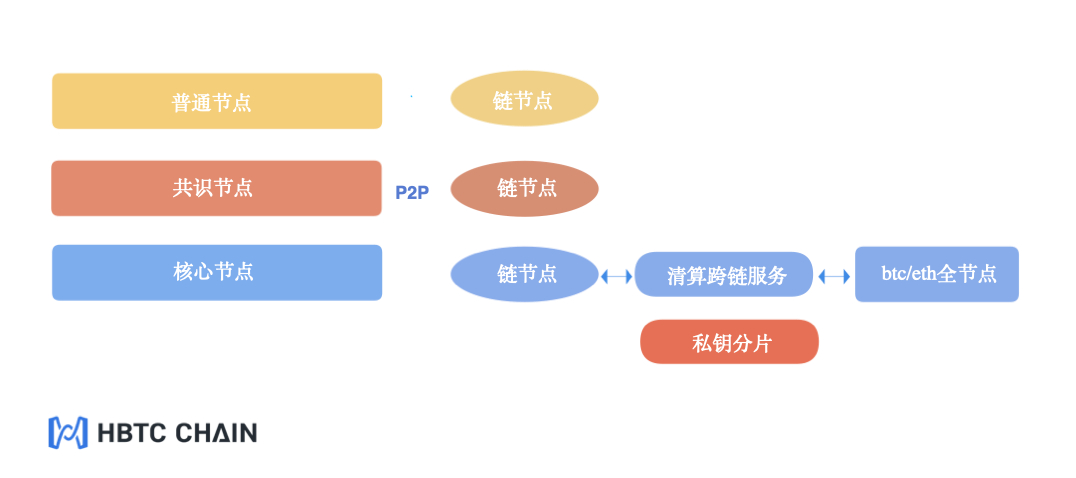 普通节点

链节点

共识节点

P2P

链节点

核心节点

链节点

清算跨链服务

btc/eth全节点

私钥分片

HBTC CHAIN